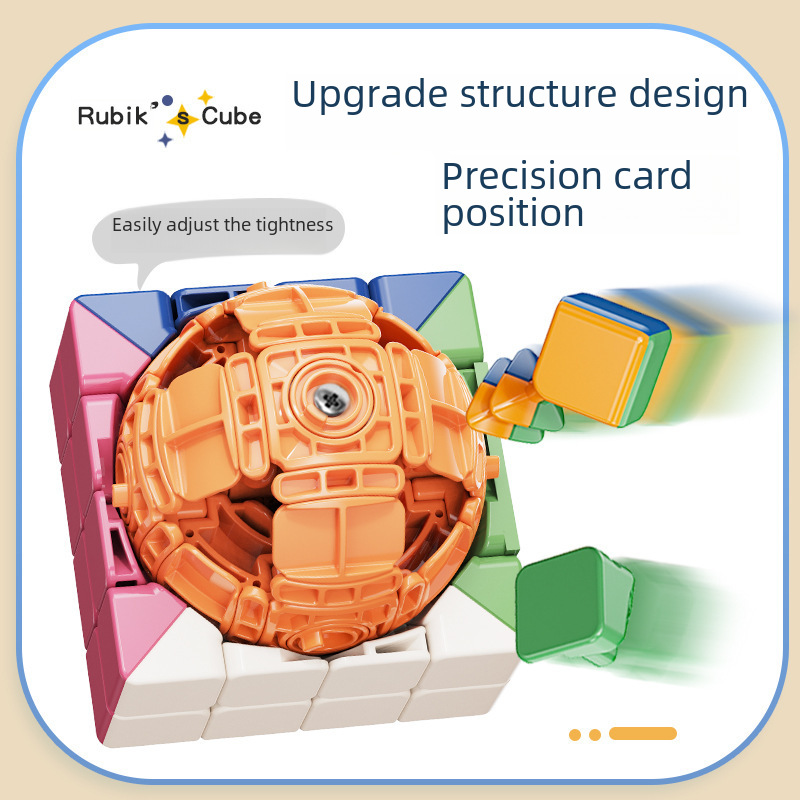 Rubik's Cube

Upgrade structure design

Precision card position

Easily adjust the tightness